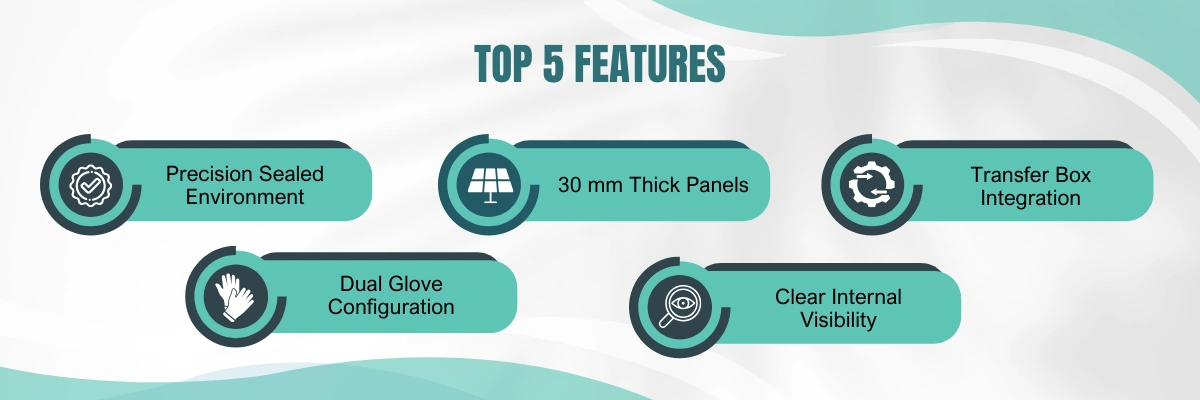 TOP 5 FEATURES

Precision Sealed Environment

30 mm Thick Panels

Transfer Box Integration

Dual Glove Configuration

Clear Internal Visibility